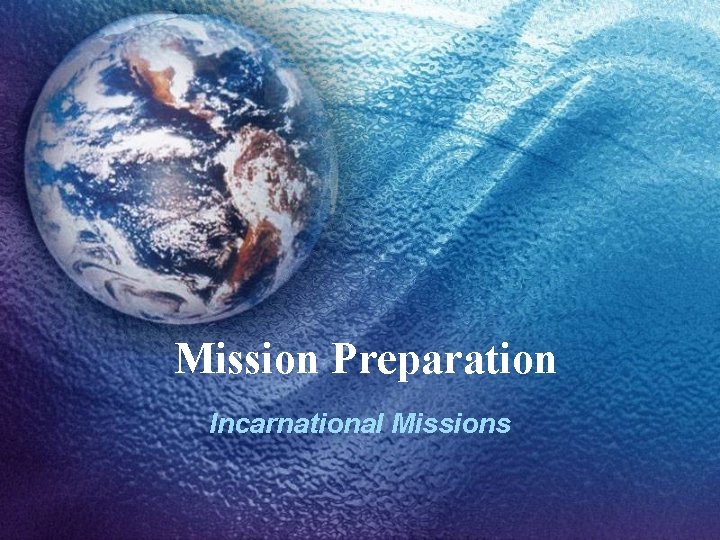 Mission Preparation

Incarnational Missions